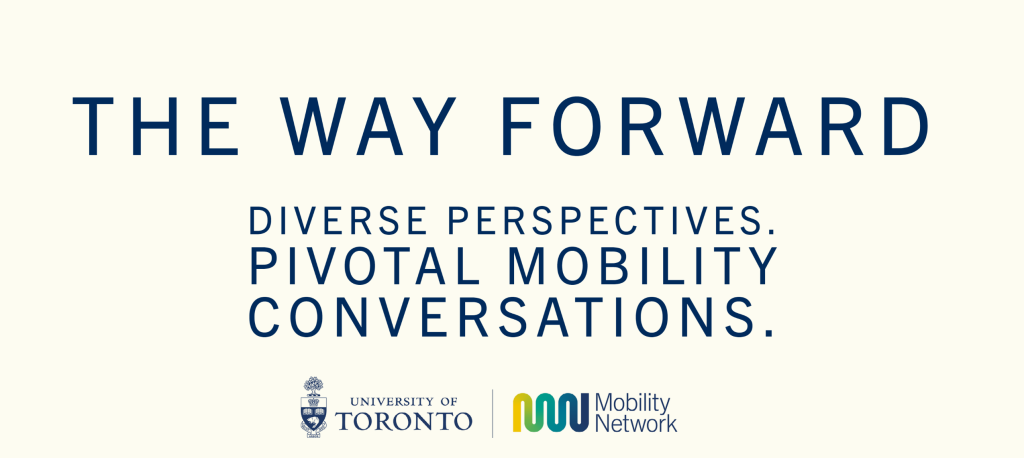 THE WAY FORWARD

DIVERSE PERSPECTIVES.
PIVOTAL MOBILITY CONVERSATIONS.

UNIVERSITY OF TORONTO

Mobility Network